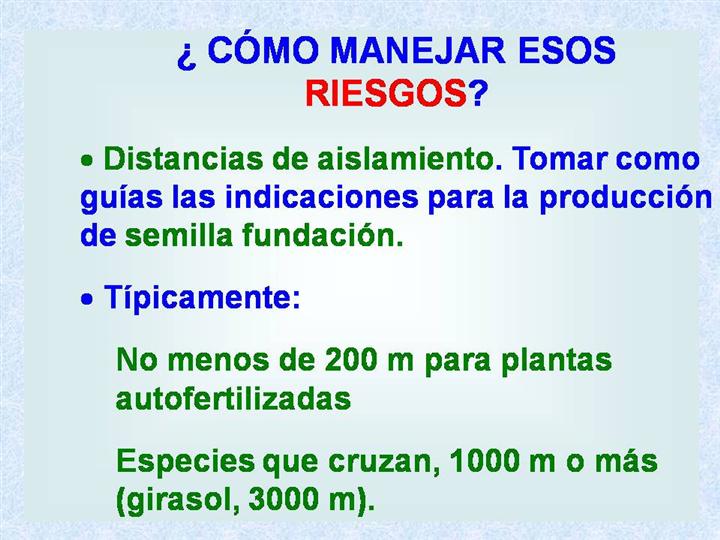 ¿ CÓMO MANEJAR ESOS RIESGOS?

• Distancias de aislamiento. Tomar como guías las indicaciones para la producción de semilla fundación.

• Típicamente:

No menos de 200 m para plantas autofertilizadas

Especies que cruzan, 1000 m o más (girasol, 3000 m).